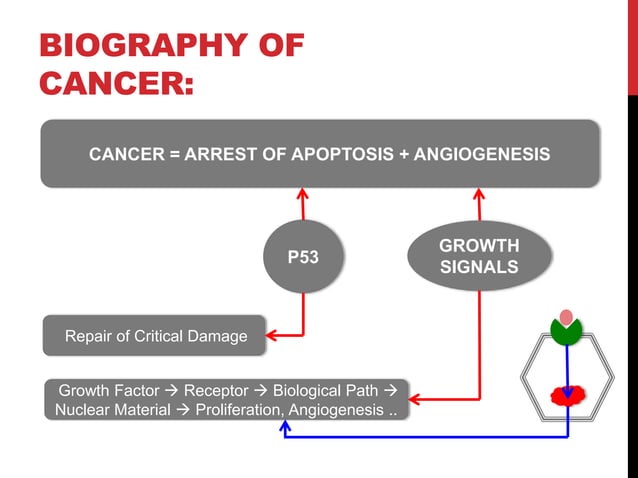 BIOGRAPHY OF CANCER:

CANCER = ARREST OF APOPTOSIS + ANGIOGENESIS

P53

GROWTH SIGNALS

Repair of Critical Damage

Growth Factor → Receptor → Biological Path → Nuclear Material → Proliferation, Angiogenesis ..